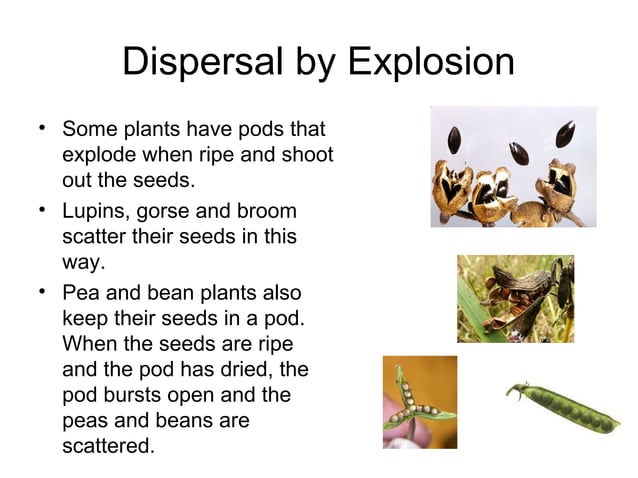 Dispersal by Explosion

• Some plants have pods that explode when ripe and shoot out the seeds.

• Lupins, gorse and broom scatter their seeds in this way.

• Pea and bean plants also keep their seeds in a pod. When the seeds are ripe and the pod has dried, the pod bursts open and the peas and beans are scattered.